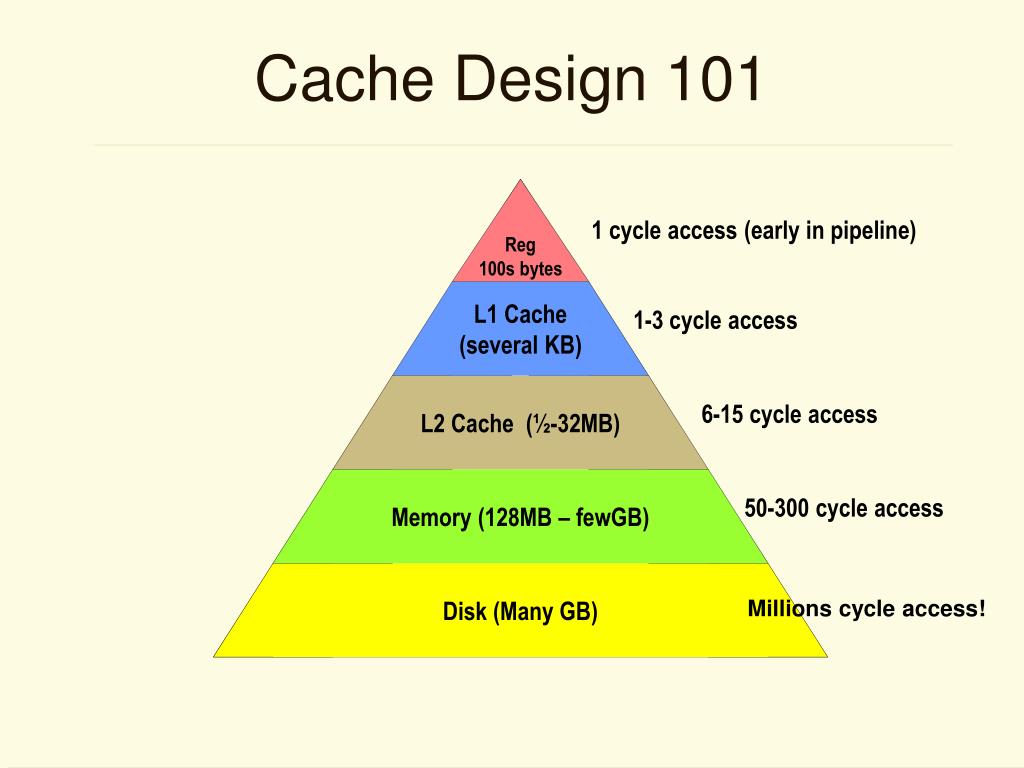 Cache Design 101

Reg
100s bytes

1 cycle access (early in pipeline)

L1 Cache
(several KB)

1-3 cycle access

L2 Cache (½-32MB)

6-15 cycle access

Memory (128MB – fewGB)

50-300 cycle access

Disk (Many GB)

Millions cycle access!